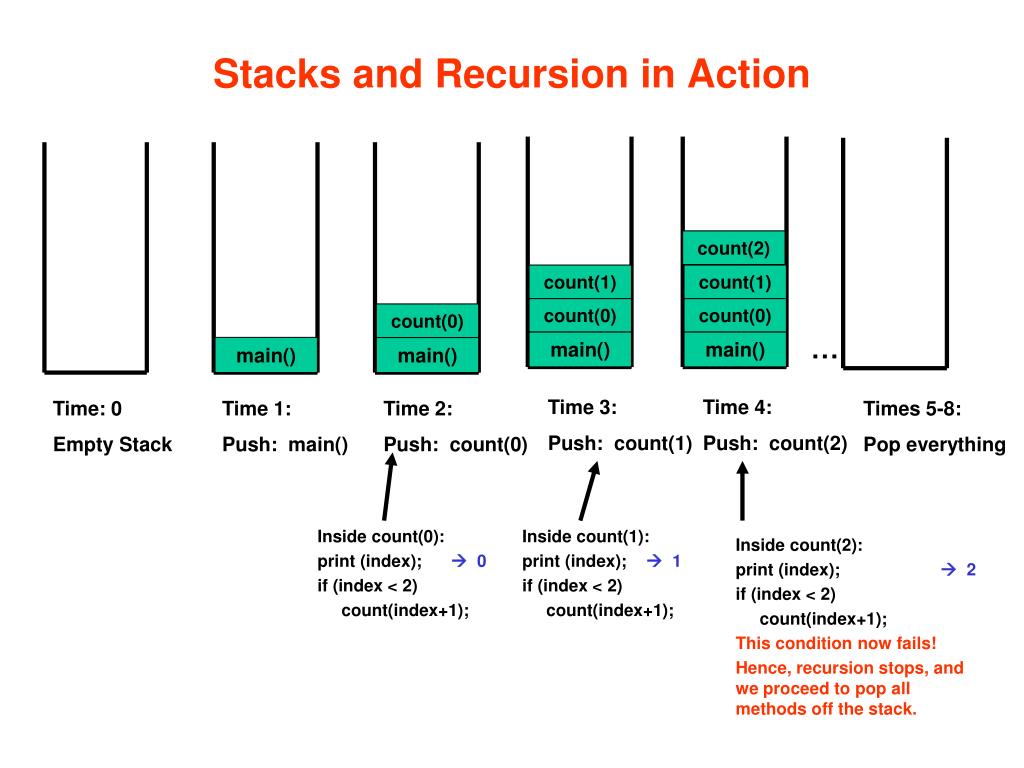 Stacks and Recursion in Action

main()

count(0)
main()

count(1)
count(0)
main()

count(2)
count(1)
count(0)
main()

…

Time: 0
Empty Stack

Time 1:
Push: main()

Time 2:
Push: count(0)

Time 3:
Push: count(1)

Time 4:
Push: count(2)

Times 5-8:
Pop everything

Inside count(0):
print (index); → 0
if (index < 2)
count(index+1);

Inside count(1):
print (index); → 1
if (index < 2)
count(index+1);

Inside count(2):
print (index); → 2
if (index < 2)
count(index+1);
This condition now fails!
Hence, recursion stops, and we proceed to pop all methods off the stack.